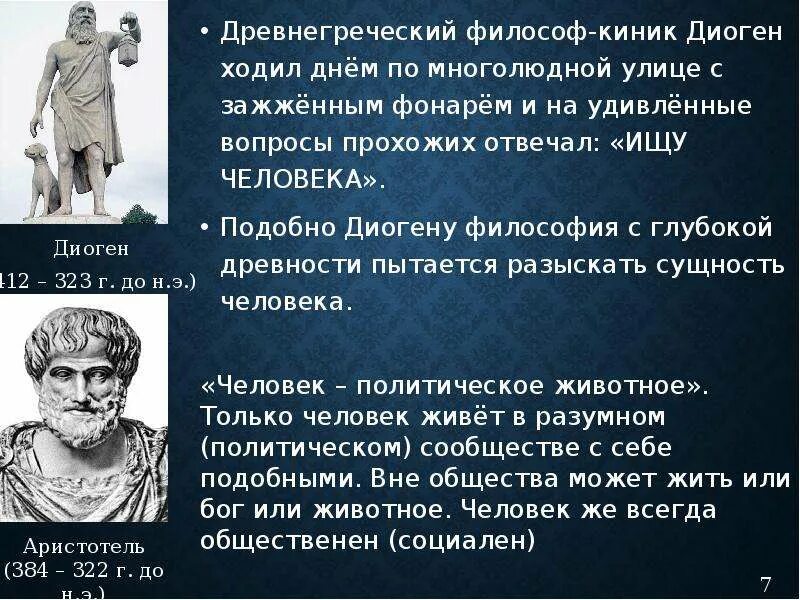 Диоген
412 – 323 г. до н.э.)

Аристотель
(384 – 322 г. до н.э.)

• Древнегреческий философ-киник Диоген ходил днём по многолюдной улице с зажжённым фонарём и на удивлённые вопросы прохожих отвечал: «ИЩУ ЧЕЛОВЕКА».

• Подобно Диогену философия с глубокой древности пытается разыскать сущность человека.

«Человек – политическое животное». Только человек живёт в разумном (политическом) сообществе с себе подобными. Вне общества может жить или бог или животное. Человек же всегда общественен (социален)

7